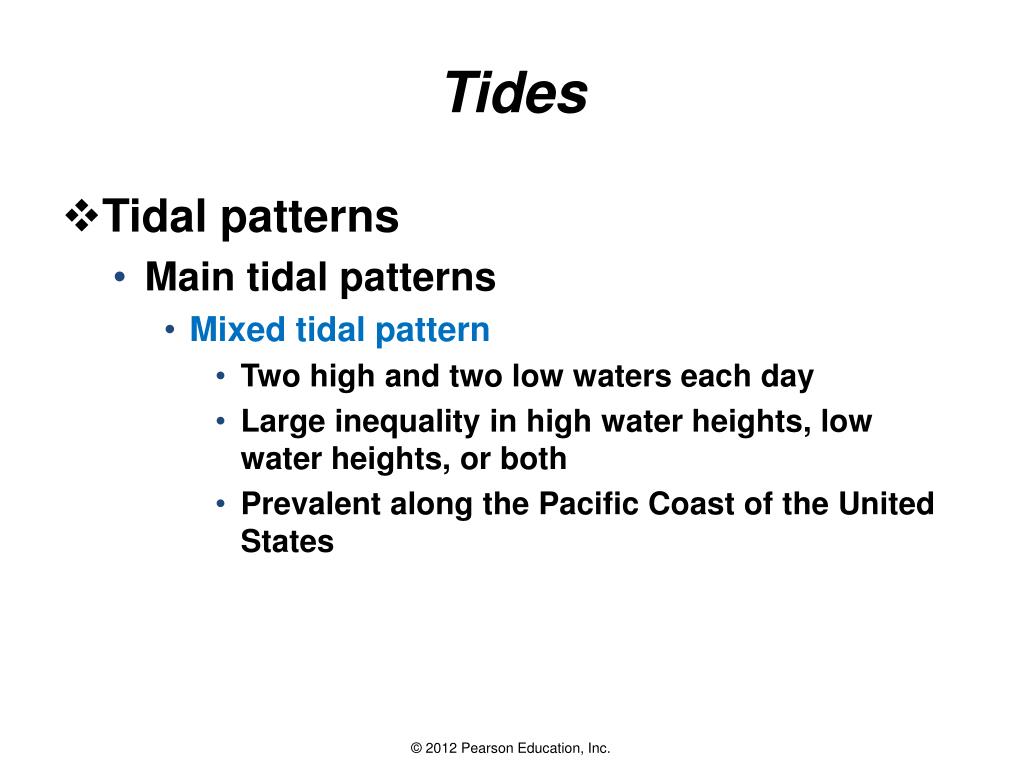 Tides

❖Tidal patterns
• Main tidal patterns
• Mixed tidal pattern
• Two high and two low waters each day
• Large inequality in high water heights, low water heights, or both
• Prevalent along the Pacific Coast of the United States

© 2012 Pearson Education, Inc.